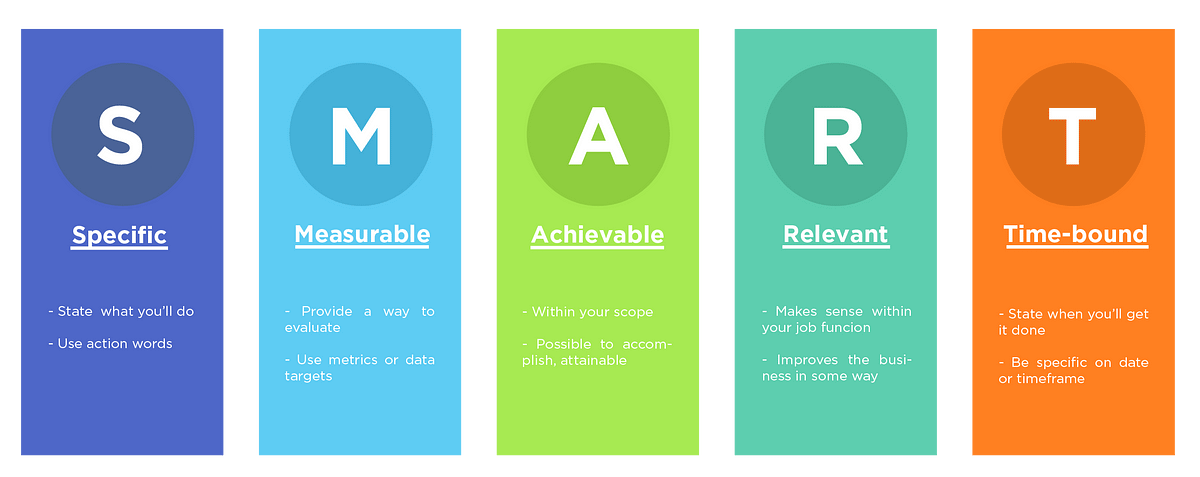 S

Specific

- State what you'll do

- Use action words

M

Measurable

- Provide a way to evaluate

- Use metrics or data targets

A

Achievable

- Within your scope

- Possible to accomplish, attainable

R

Relevant

- Makes sense within your job funcion

- Improves the business in some way

T

Time-bound

- State when you'll get it done

- Be specific on date or timeframe